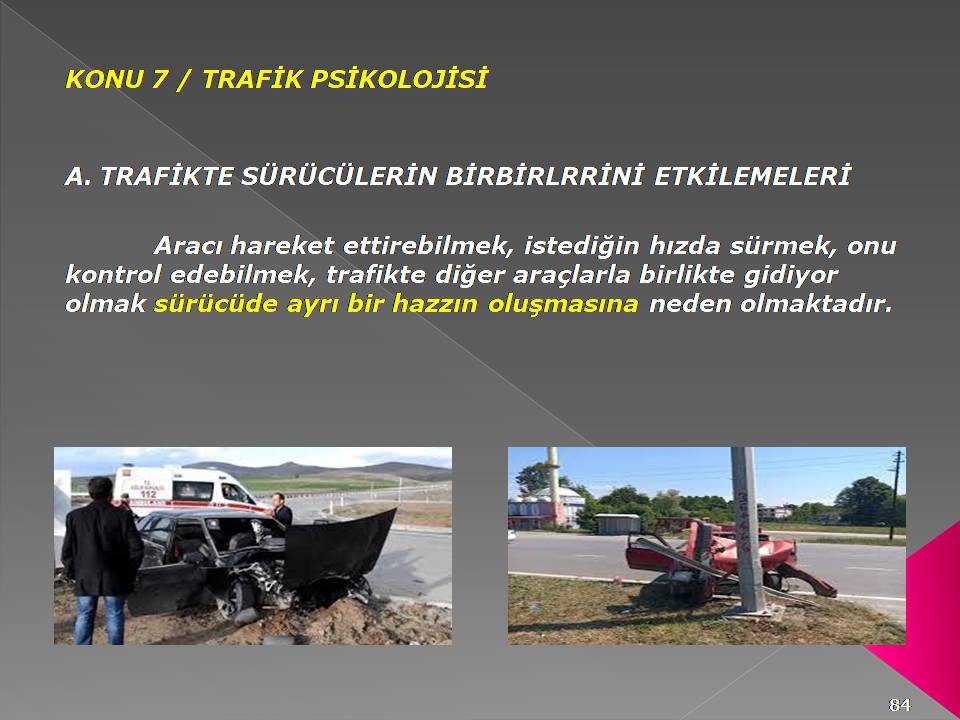 KONU 7 / TRAFİK PSİKOLOJİSİ

A. TRAFİKTE SÜRÜCÜLERİN BİRBİRLRRİNİ ETKİLEMELERİ

Aracı hareket ettirebilmek, istediğin hızda sürmek, onu kontrol edebilmek, trafikte diğer araçlarla birlikte gidiyor olmak sürücüde ayrı bir hazzın oluşmasına neden olmaktadır.

112

84